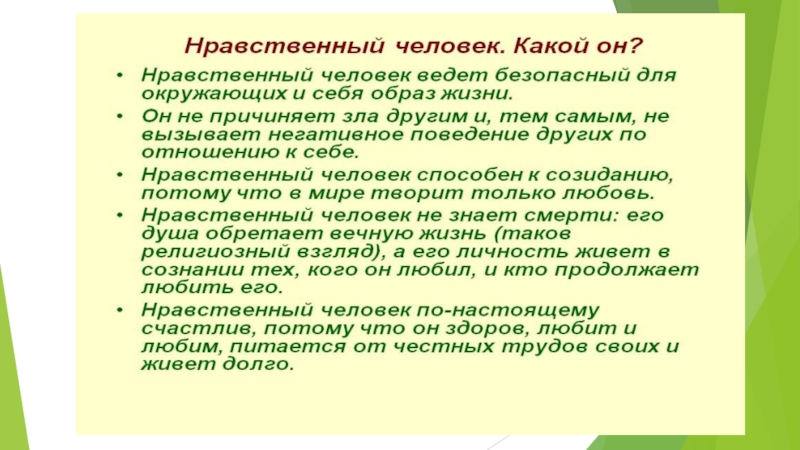 Нравственный человек. Какой он?

• Нравственный человек ведет безопасный для окружающих и себя образ жизни.
• Он не причиняет зла другим и, тем самым, не вызывает негативное поведение других по отношению к себе.
• Нравственный человек способен к созиданию, потому что в мире творит только любовь.
• Нравственный человек не знает смерти: его душа обретает вечную жизнь (таков религиозный взгляд), а его личность живет в сознании тех, кого он любил, и кто продолжает любить его.
• Нравственный человек по-настоящему счастлив, потому что он здоров, любит и любим, питается от честных трудов своих и живет долго.